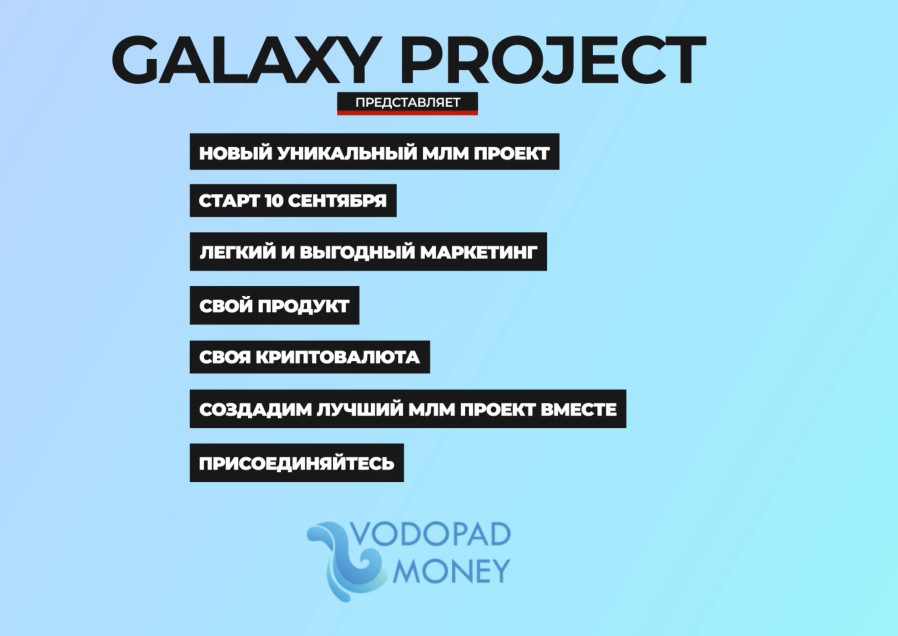 GALAXY PROJECT

ПРЕДСТАВЛЯЕТ

НОВЫЙ УНИКАЛЬНЫЙ МЛМ ПРОЕКТ

СТАРТ 10 СЕНТЯБРЯ

ЛЕГКИЙ И ВЫГОДНЫЙ МАРКЕТИНГ

СВОЙ ПРОДУКТ

СВОЯ КРИПТОВАЛЮТА

СОЗДАДИМ ЛУЧШИЙ МЛМ ПРОЕКТ ВМЕСТЕ

ПРИСОЕДИНЯЙТЕСЬ

VODOPAD
MONEY